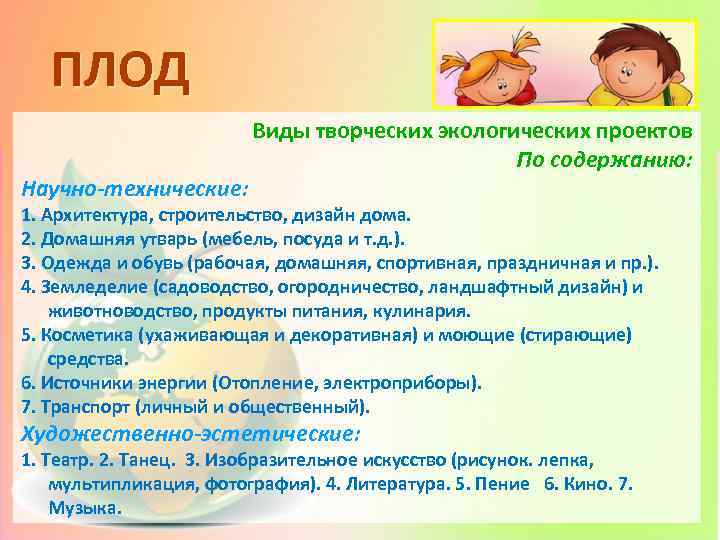 ПЛОД

Виды творческих экологических проектов

По содержанию:

Научно-технические:

1. Архитектура, строительство, дизайн дома.

2. Домашняя утварь (мебель, посуда и т.д.).

3. Одежда и обувь (рабочая, домашняя, спортивная, праздничная и пр.).

4. Земледелие (садоводство, огородничество, ландшафтный дизайн) и животноводство, продукты питания, кулинария.

5. Косметика (ухаживающая и декоративная) и моющие (стирающие) средства.

6. Источники энергии (Отопление, электроприборы).

7. Транспорт (личный и общественный).

Художественно-эстетические:

1. Театр. 2. Танец. 3. Изобразительное искусство (рисунок. лепка, мультипликация, фотография). 4. Литература. 5. Пение 6. Кино. 7. Музыка.